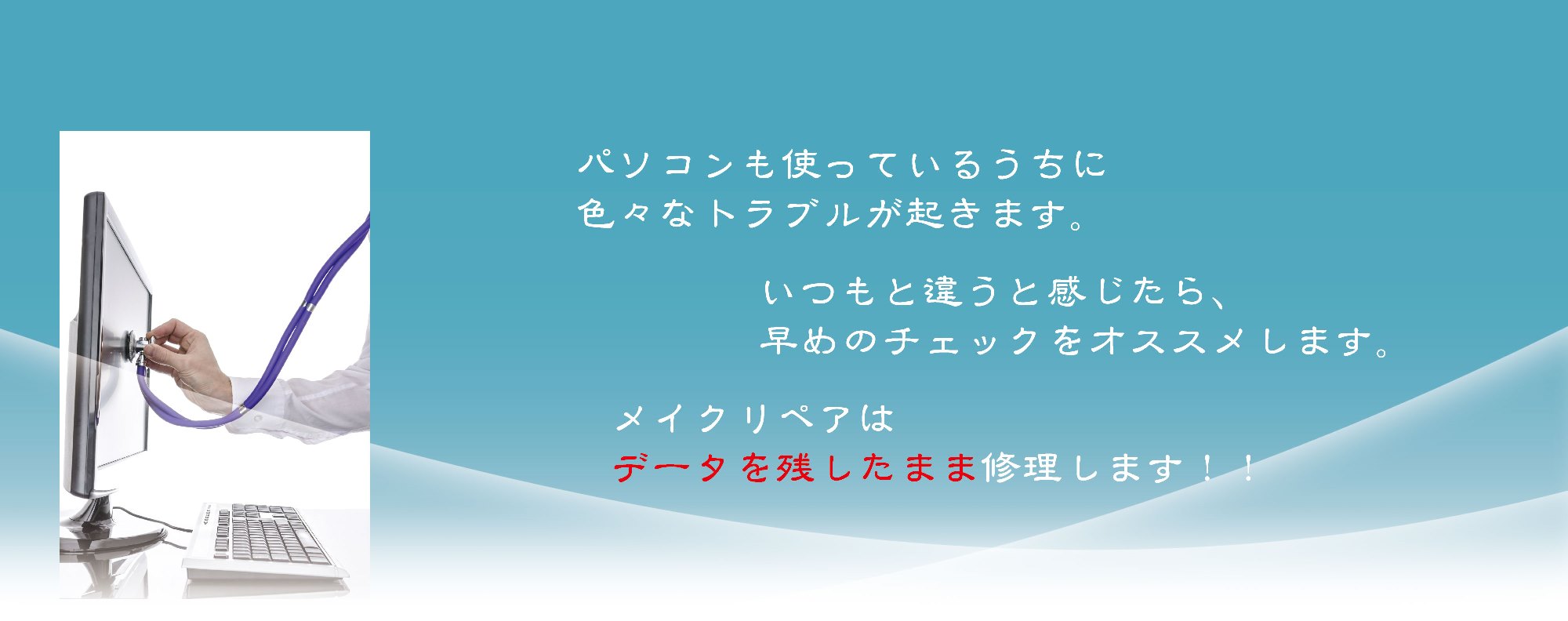 パソコンも使っているうちに
色々なトラブルが起きます。

いつもと違うと感じたら、
早めのチェックをオススメします。

メイクリペアは
データを残したまま修理します！！